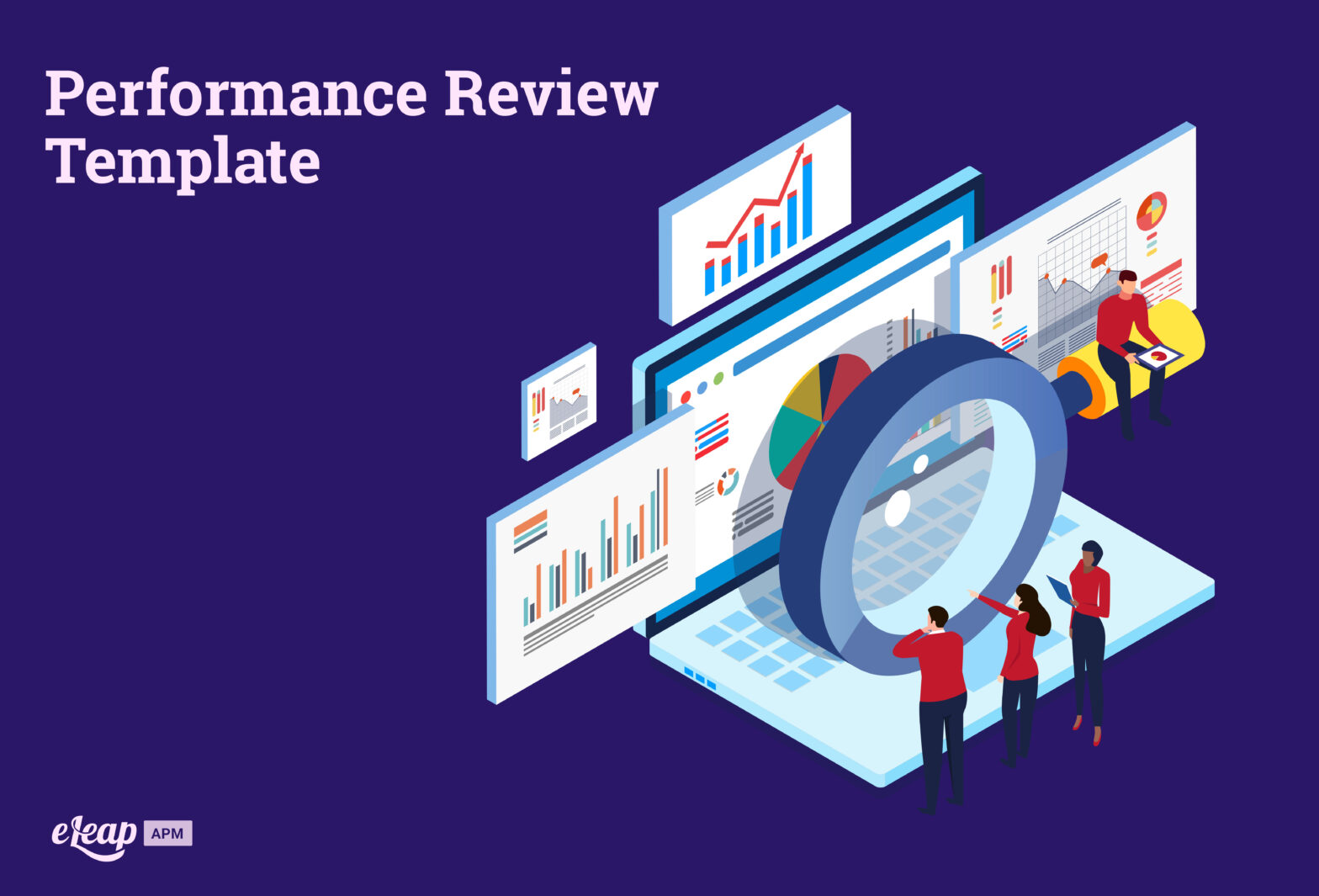 Performance Review Template

eLeap APM